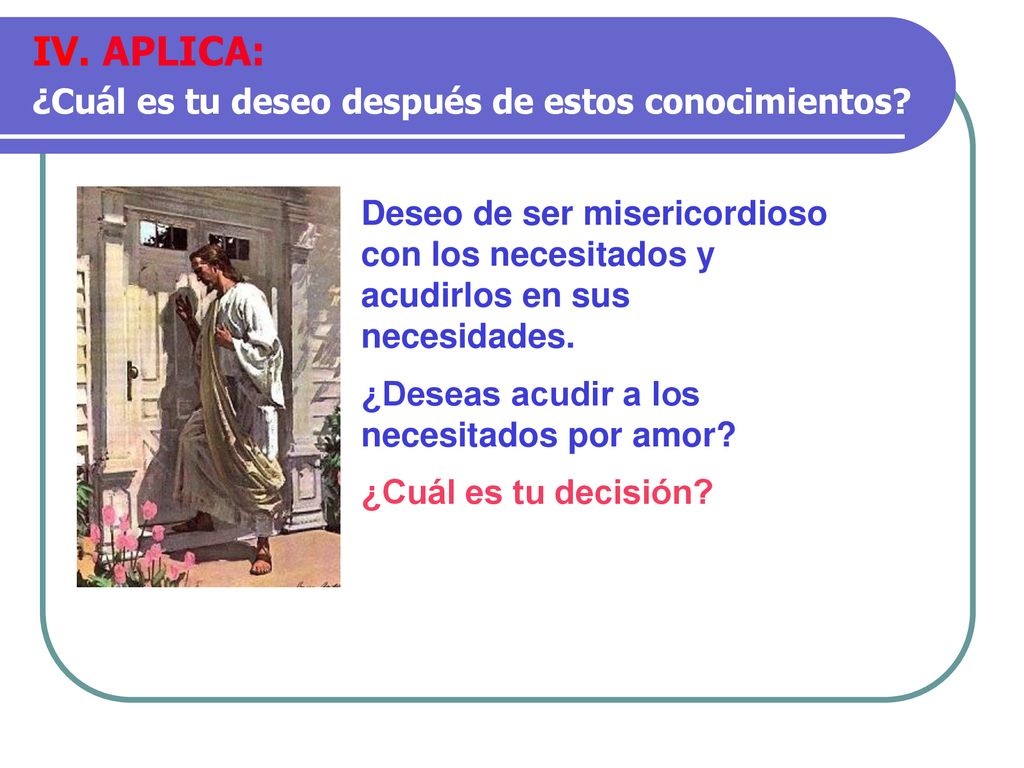 IV. APLICA:
¿Cuál es tu deseo después de estos conocimientos?

Deseo de ser misericordioso con los necesitados y acudirlos en sus necesidades.

¿Deseas acudir a los necesitados por amor?

¿Cuál es tu decisión?